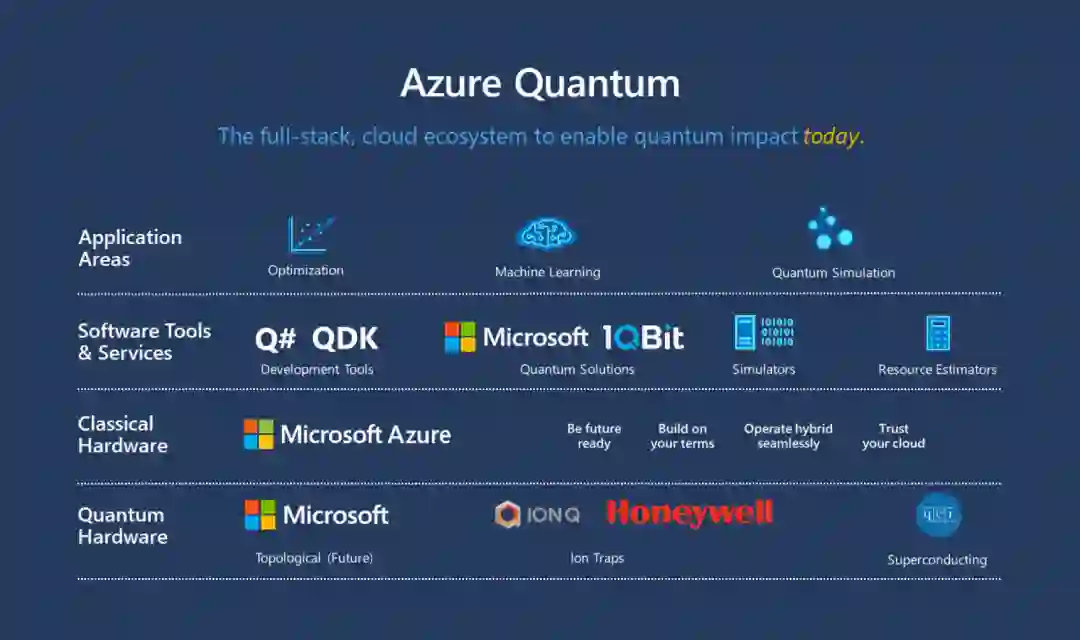 Azure Quantum

The full-stack, cloud ecosystem to enable quantum impact today.

Application Areas

Optimization

Machine Learning

Quantum Simulation

Software Tools & Services

Q# QDK

Development Tools

Microsoft 1QBit

Quantum Solutions

Simulators

Resource Estimators

Classical Hardware

Microsoft Azure

Be future ready

Build on your terms

Operate hybrid seamlessly

Trust your cloud

Quantum Hardware

Microsoft

Topological (Future)

IONQ Honeywell

Ion Traps

QCI

Superconducting